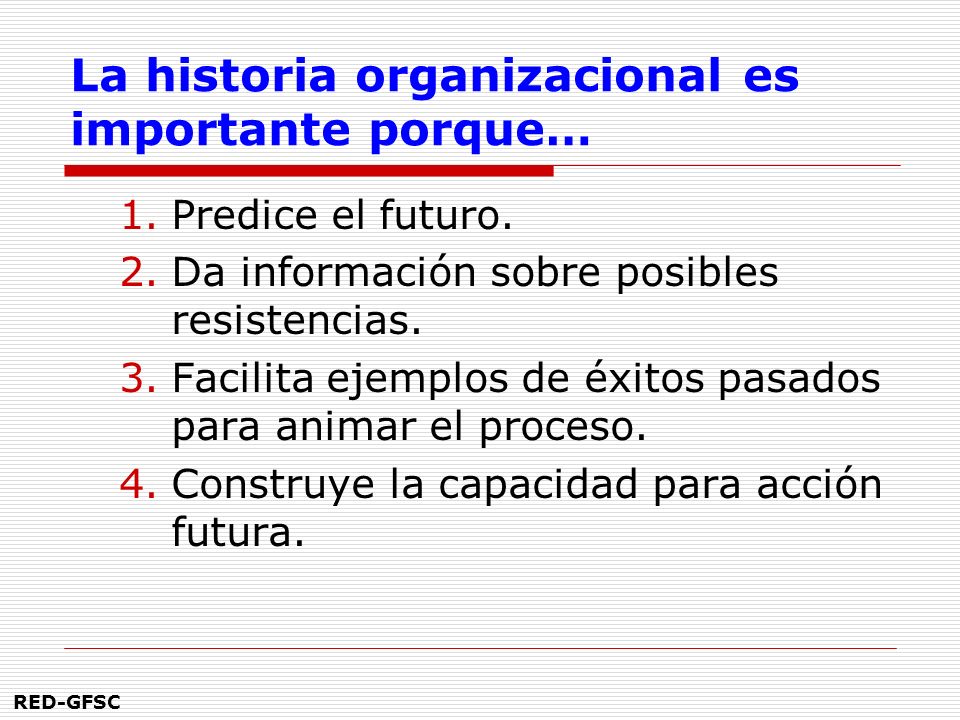 La historia organizacional es importante porque…

1. Predice el futuro.
2. Da información sobre posibles resistencias.
3. Facilita ejemplos de éxitos pasados para animar el proceso.
4. Construye la capacidad para acción futura.

RED-GFSC